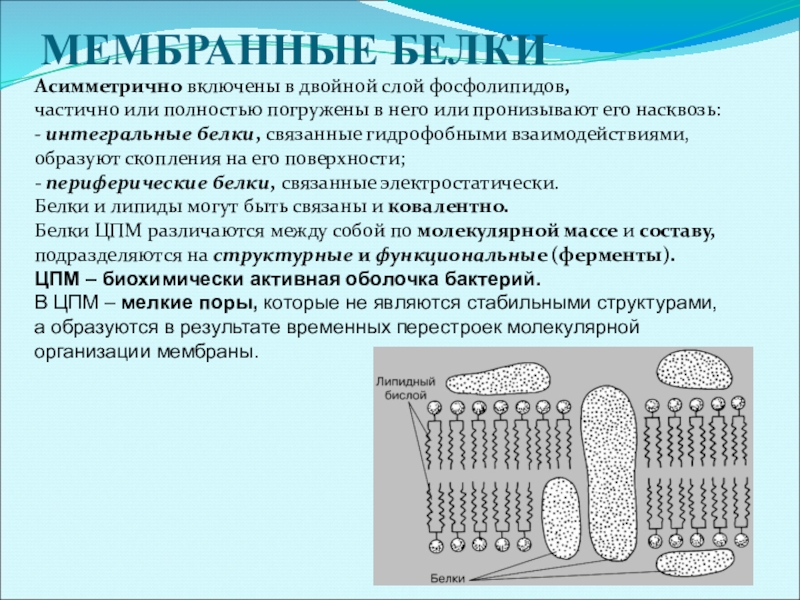 МЕМБРАННЫЕ БЕЛКИ

Асимметрично включены в двойной слой фосфолипидов, частично или полностью погружены в него или пронизывают его насквозь:
- интегральные белки, связанные гидрофобными взаимодействиями, образуют скопления на его поверхности;
- периферические белки, связанные электростатически.
Белки и липиды могут быть связаны и ковалентно.
Белки ЦПМ различаются между собой по молекулярной массе и составу, подразделяются на структурные и функциональные (ферменты).
ЦПМ – биохимически активная оболочка бактерий.
В ЦПМ – мелкие поры, которые не являются стабильными структурами, а образуются в результате временных перестроек молекулярной организации мембраны.

Липидный бислой

Белки